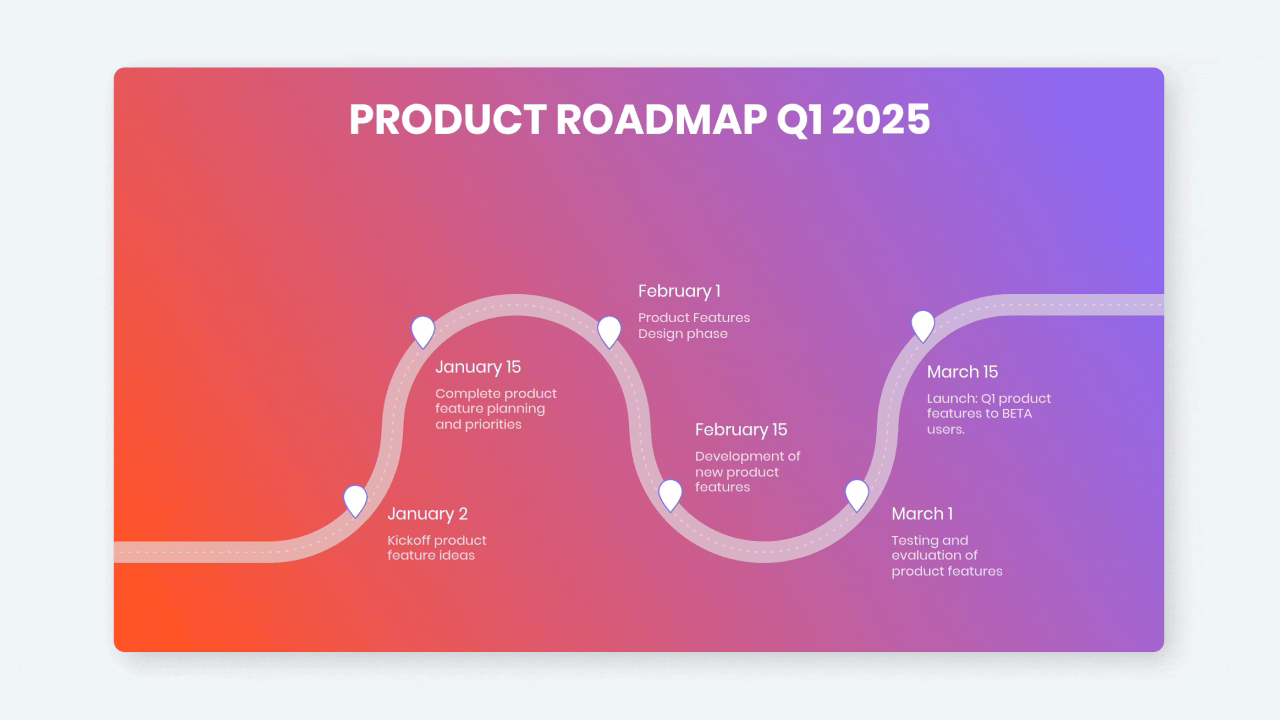 PRODUCT ROADMAP Q1 2025

January 2
Kickoff product feature ideas

January 15
Complete product feature planning and priorities

February 1
Product Features Design phase

February 15
Development of new product features

March 1
Testing and evaluation of product features

March 15
Launch: Q1 product features to BETA users.